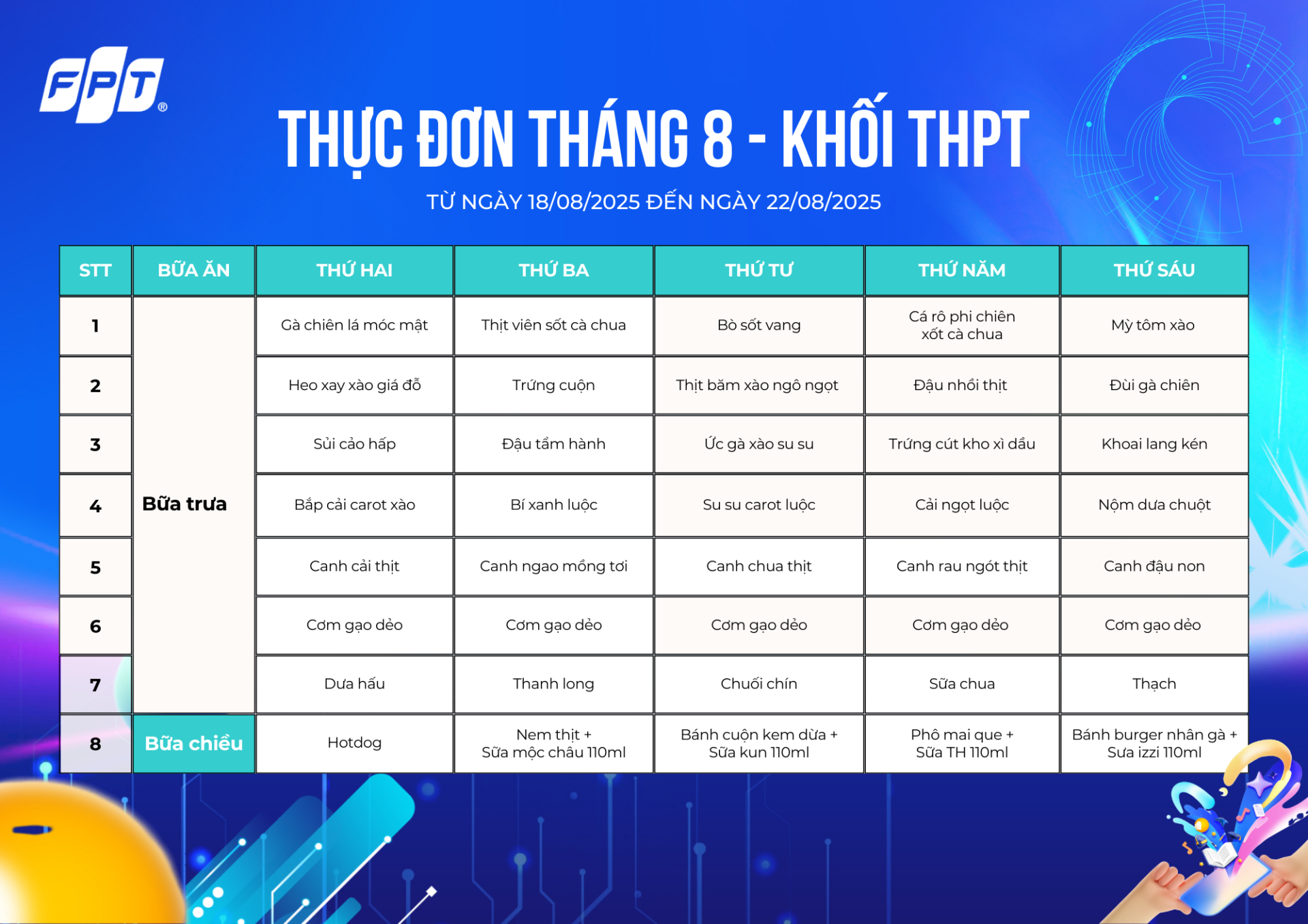 FPT®

THỰC ĐƠN THÁNG 8 - KHỐI THPT

TỪ NGÀY 18/08/2025 ĐẾN NGÀY 22/08/2025

| STT | BỮA ĂN | THỨ HAI | THỨ BA | THỨ TƯ | THỨ NĂM | THỨ SÁU |
|---|---|---|---|---|---|---|
| 1 | Bữa trưa | Gà chiên lá móc mật | Thịt viên sốt cà chua | Bò sốt vang | Cá rô phi chiên xốt cà chua | Mỳ tôm xào |
| 2 | | Heo xay xào giá đỗ | Trứng cuộn | Thịt băm xào ngô ngọt | Đậu nhồi thịt | Đùi gà chiên |
| 3 | | Sủi cảo hấp | Đậu tẩm hành | Ức gà xào su su | Trứng cút kho xì dầu | Khoai lang kén |
| 4 | | Bắp cải carot xào | Bí xanh luộc | Su su carot luộc | Cải ngọt luộc | Nộm dưa chuột |
| 5 | | Canh cải thịt | Canh ngao mồng tơi | Canh chua thịt | Canh rau ngót thịt | Canh đậu non |
| 6 | | Cơm gạo dẻo | Cơm gạo dẻo | Cơm gạo dẻo | Cơm gạo dẻo | Cơm gạo dẻo |
| 7 | | Dưa hấu | Thanh long | Chuối chín | Sữa chua | Thạch |
| 8 | Bữa chiều | Hotdog | Nem thịt + Sữa mộc châu 110ml | Bánh cuộn kem dừa + Sữa kun 110ml | Phô mai que + Sữa TH 110ml | Bánh burger nhân gà + Sưa izzi 110ml |